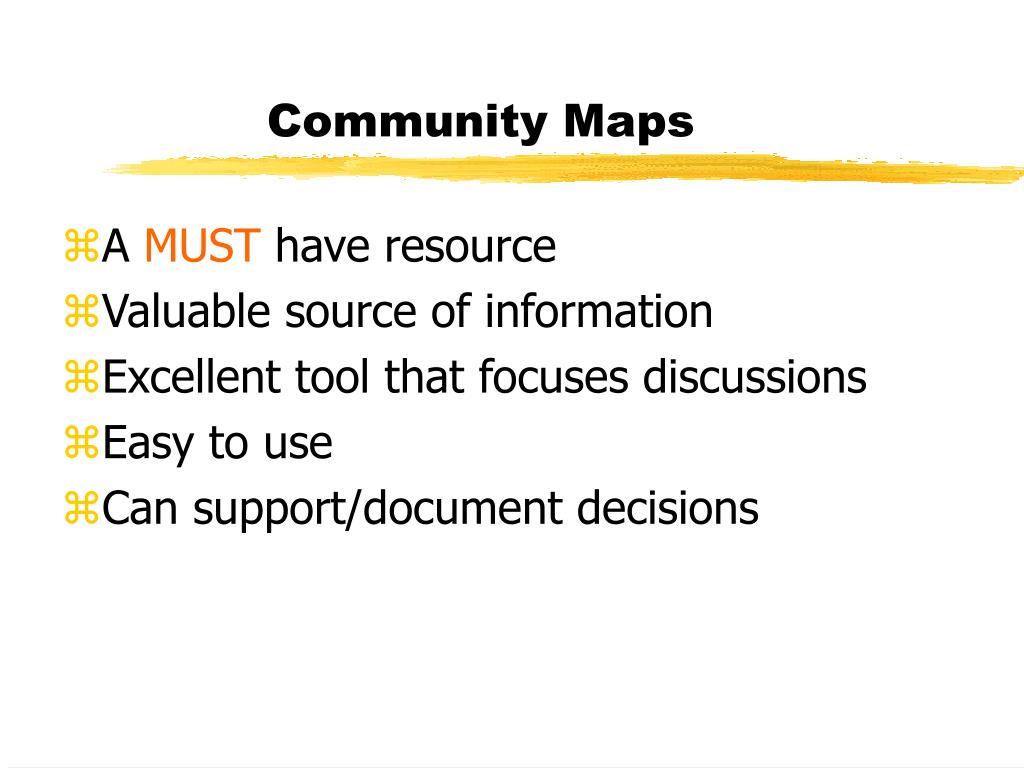 Community Maps

⌘A MUST have resource
⌘Valuable source of information
⌘Excellent tool that focuses discussions
⌘Easy to use
⌘Can support/document decisions